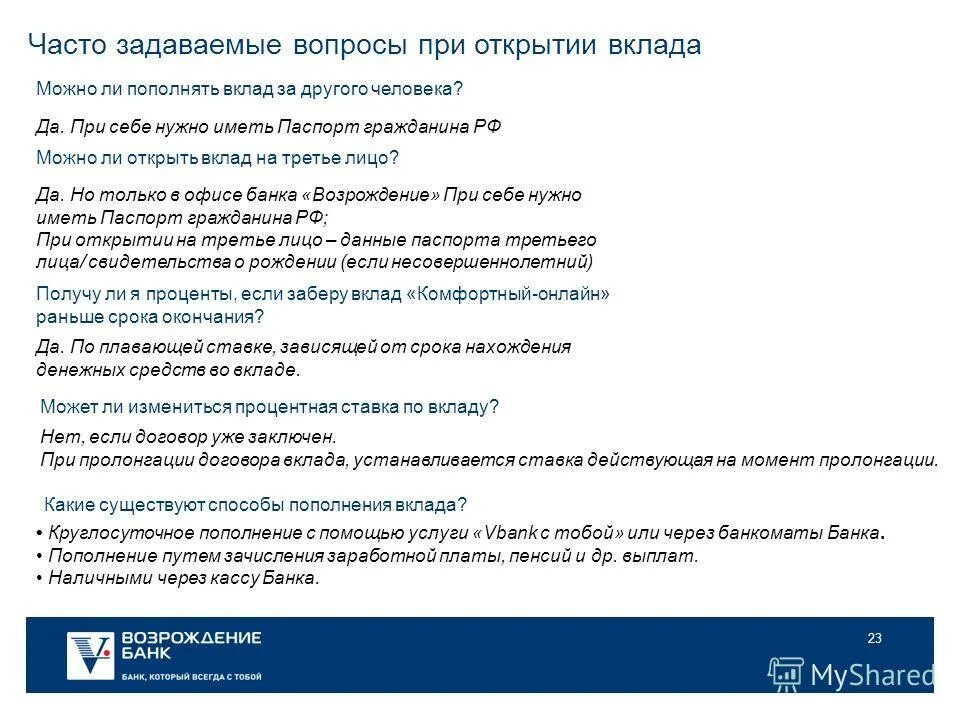 Часто задаваемые вопросы при открытии вклада

Можно ли пополнять вклад за другого человека?

Да. При себе нужно иметь Паспорт гражданина РФ

Можно ли открыть вклад на третье лицо?

Да. Но только в офисе банка «Возрождение» При себе нужно иметь Паспорт гражданина РФ;
При открытии на третье лицо – данные паспорта третьего лица/ свидетельства о рождении (если несовершеннолетний)

Получу ли я проценты, если заберу вклад «Комфортный-онлайн» раньше срока окончания?

Да. По плавающей ставке, зависящей от срока нахождения денежных средств во вкладе.

Может ли измениться процентная ставка по вкладу?

Нет, если договор уже заключен.
При пролонгации договора вклада, устанавливается ставка действующая на момент пролонгации.

Какие существуют способы пополнения вклада?

• Круглосуточное пополнение с помощью услуги «Vbank с тобой» или через банкоматы Банка.
• Пополнение путем зачисления заработной платы, пенсий и др. выплат.
• Наличными через кассу Банка.

ВОЗРОЖДЕНИЕ БАНК
БАНК, КОТОРЫЙ ВСЕГДА С ТОБОЙ

23

MyShared